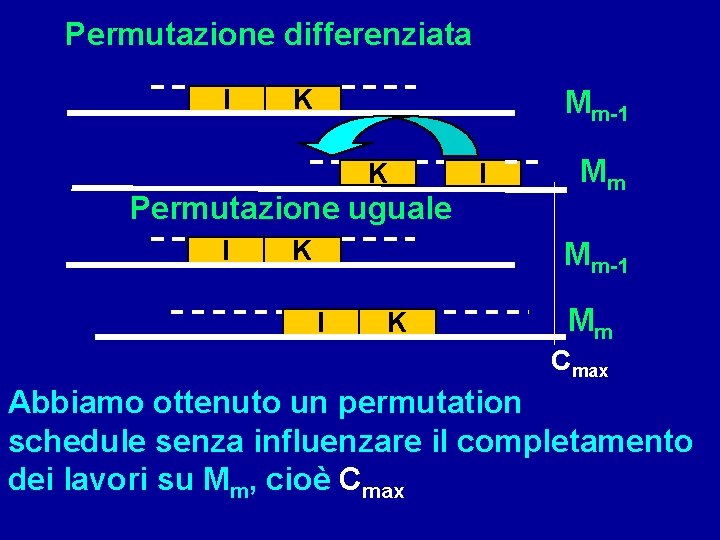 Permutazione differenziata

I K

$M_{m-1}$

K I

$M_m$

Permutazione uguale

I K

$M_{m-1}$

I K

$M_m$

$C_{max}$

Abbiamo ottenuto un permutation schedule senza influenzare il completamento dei lavori su $M_m$, cioè $C_{max}$